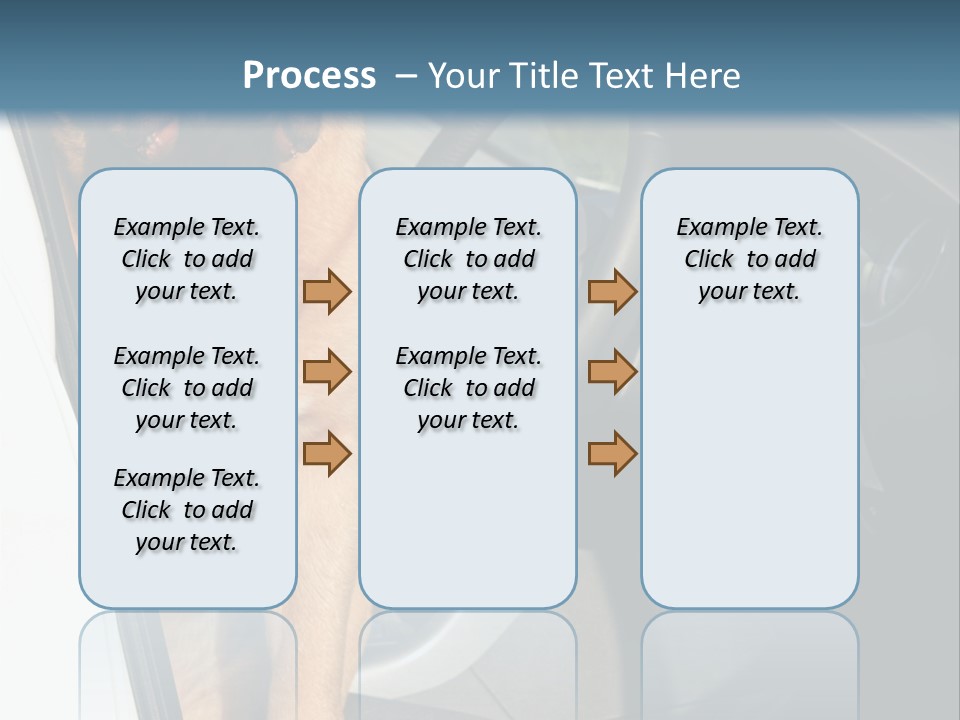 Process – Your Title Text Here

Example Text. Click to add your text.

Example Text. Click to add your text.

Example Text. Click to add your text.

Example Text. Click to add your text.

Example Text. Click to add your text.

Example Text. Click to add your text.